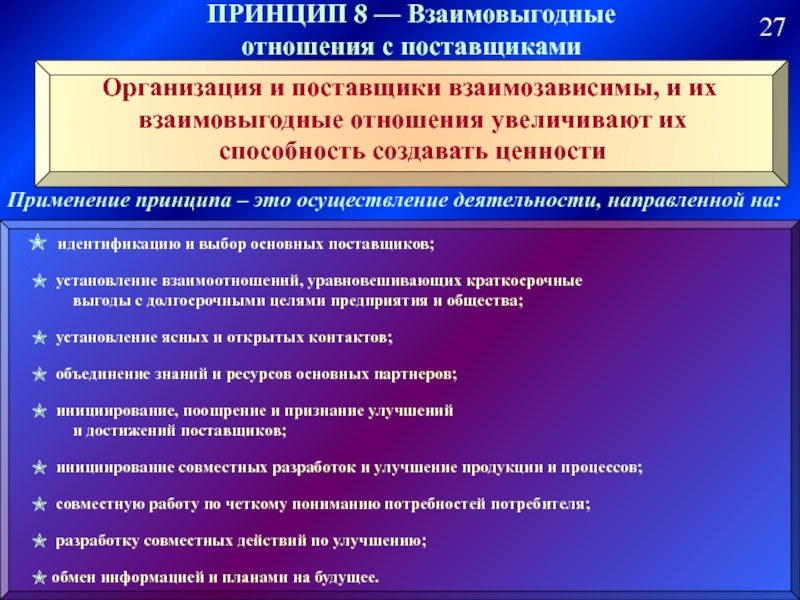 ПРИНЦИП 8 — Взаимовыгодные отношения с поставщиками

27

Организация и поставщики взаимозависимы, и их взаимовыгодные отношения увеличивают их способность создавать ценности

Применение принципа – это осуществление деятельности, направленной на:

идентификацию и выбор основных поставщиков;

установление взаимоотношений, уравновешивающих краткосрочные выгоды с долгосрочными целями предприятия и общества;

установление ясных и открытых контактов;

объединение знаний и ресурсов основных партнеров;

инициирование, поощрение и признание улучшений и достижений поставщиков;

инициирование совместных разработок и улучшение продукции и процессов;

совместную работу по четкому пониманию потребностей потребителя;

разработку совместных действий по улучшению;

обмен информацией и планами на будущее.